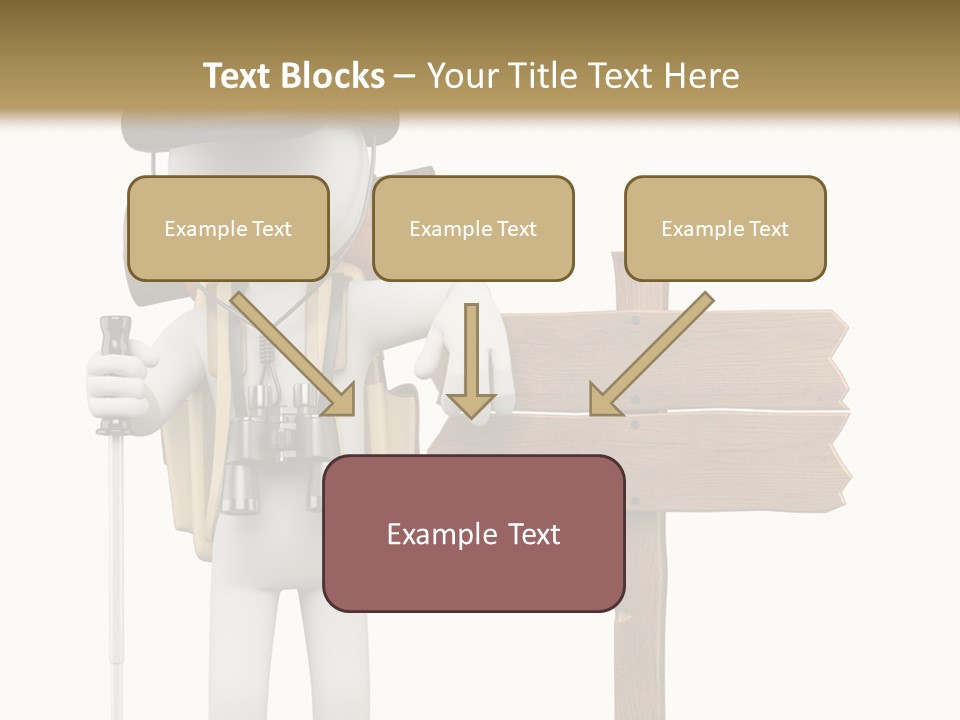 Text Blocks – Your Title Text Here

Example Text

Example Text

Example Text

Example Text